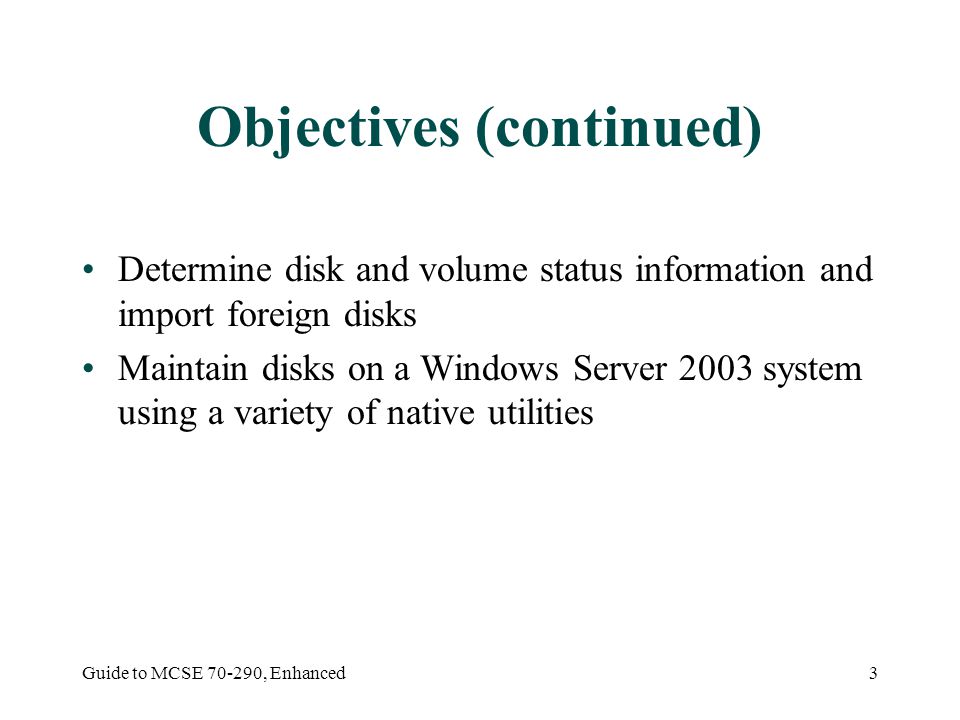 Objectives (continued)

• Determine disk and volume status information and import foreign disks
• Maintain disks on a Windows Server 2003 system using a variety of native utilities

Guide to MCSE 70-290, Enhanced

3